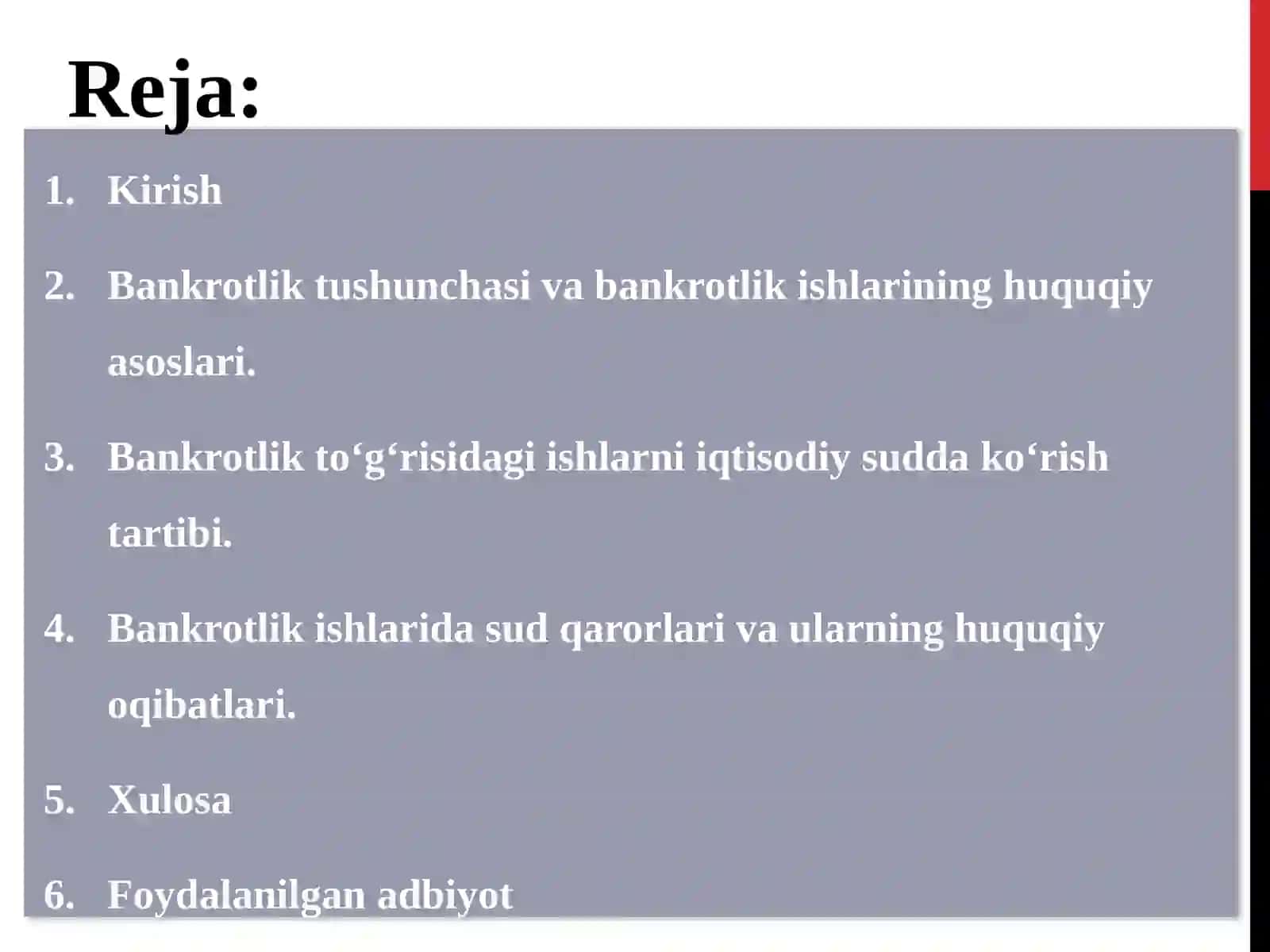 Reja:

1. Kirish

2. Bankrotlik tushunchasi va bankrotlik ishlarining huquqiy asoslari.

3. Bankrotlik to‘g‘risidagi ishlarni iqtisodiy sudda ko‘rish tartibi.

4. Bankrotlik ishlarida sud qarorlari va ularning huquqiy oqibatlari.

5. Xulosa

6. Foydalanilgan adbiyot